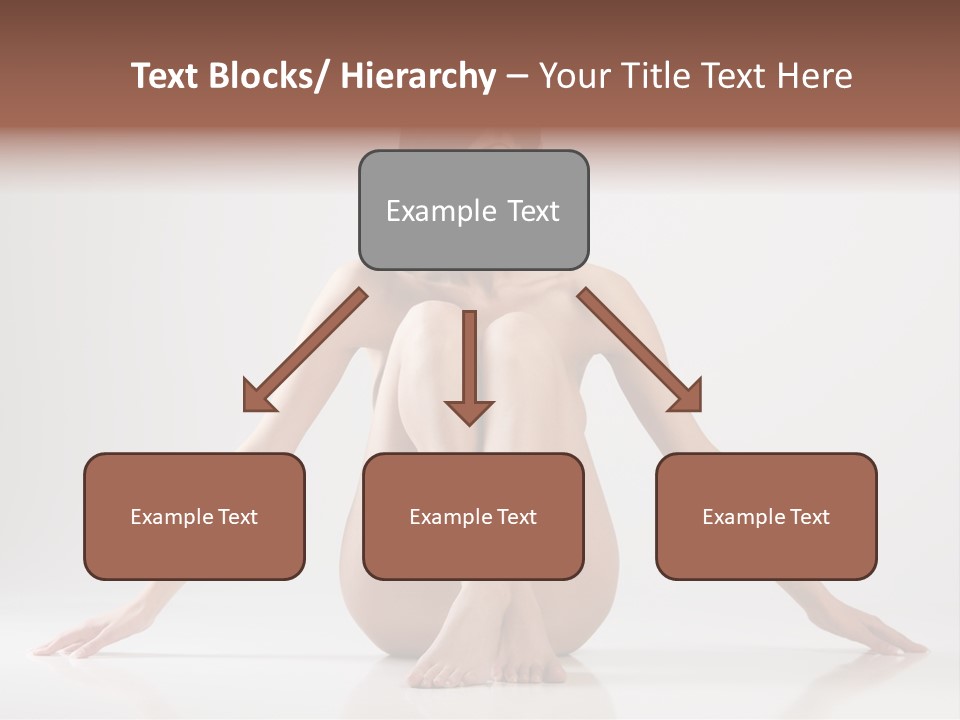 Text Blocks/ Hierarchy – Your Title Text Here

Example Text

Example Text

Example Text

Example Text